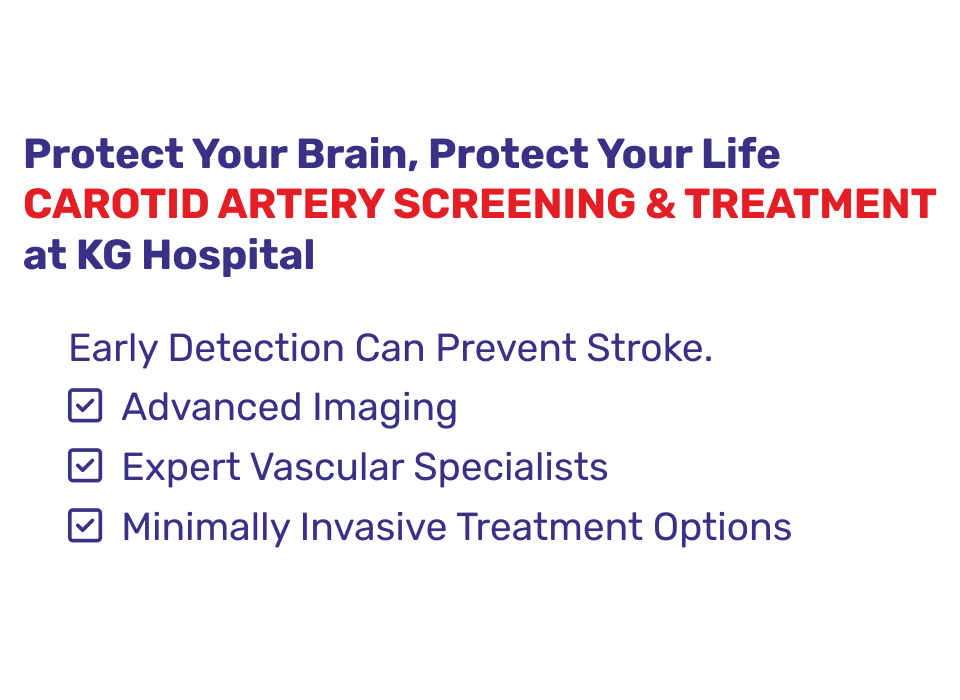 Protect Your Brain, Protect Your Life
CAROTID ARTERY SCREENING & TREATMENT
at KG Hospital

Early Detection Can Prevent Stroke.

☑ Advanced Imaging
☑ Expert Vascular Specialists
☑ Minimally Invasive Treatment Options